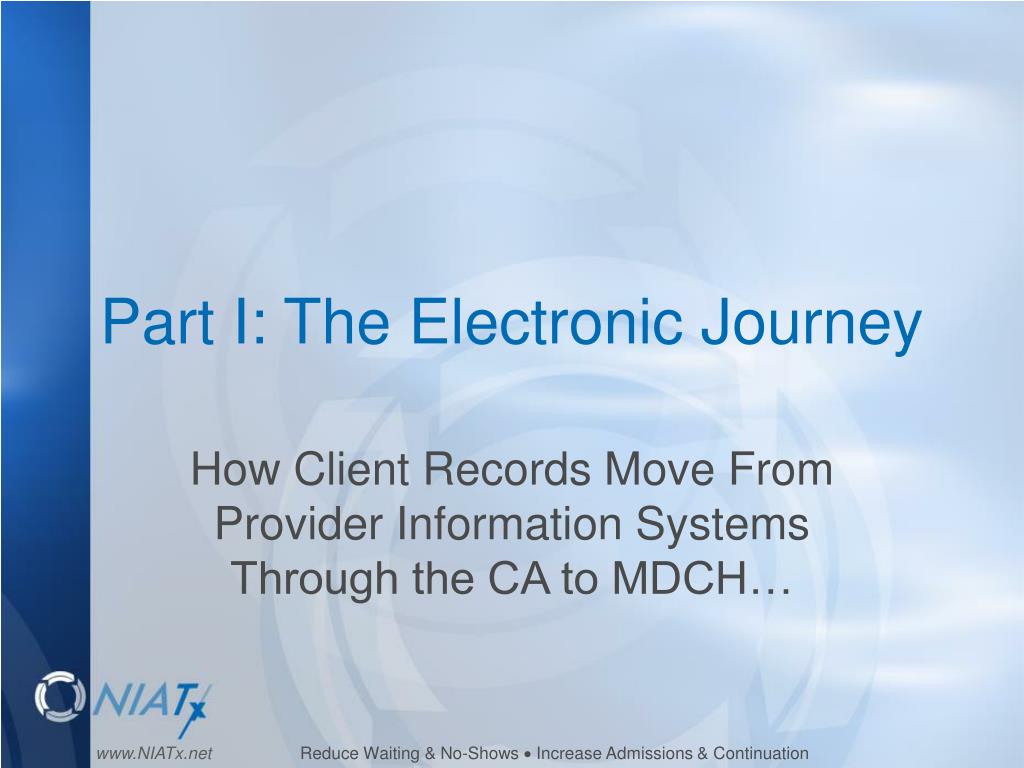 Part I: The Electronic Journey

How Client Records Move From Provider Information Systems Through the CA to MDCH…

NIATx

www.NIATx.net

Reduce Waiting & No-Shows • Increase Admissions & Continuation